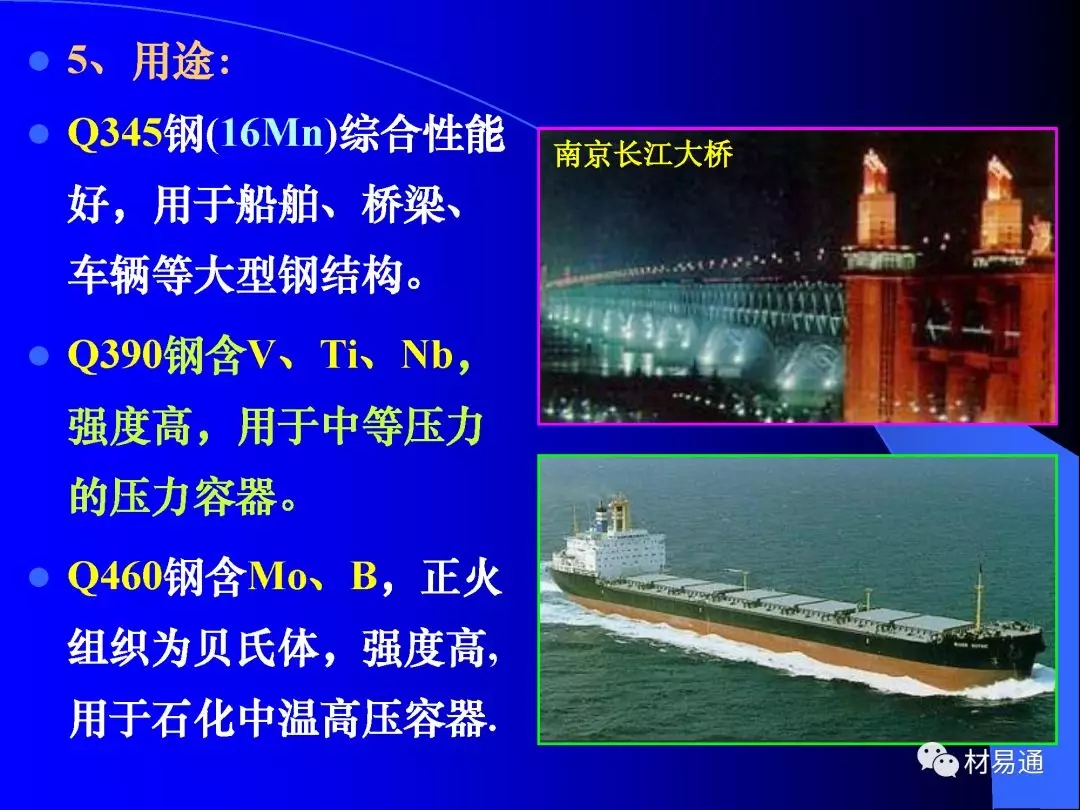 5、用途:

Q345钢(16Mn)综合性能好，用于船舶、桥梁、车辆等大型钢结构。

Q390钢含V、Ti、Nb，强度高，用于中等压力的压力容器。

Q460钢含Mo、B，正火组织为贝氏体，强度高，用于石化中温高压容器.

南京长江大桥

材易通